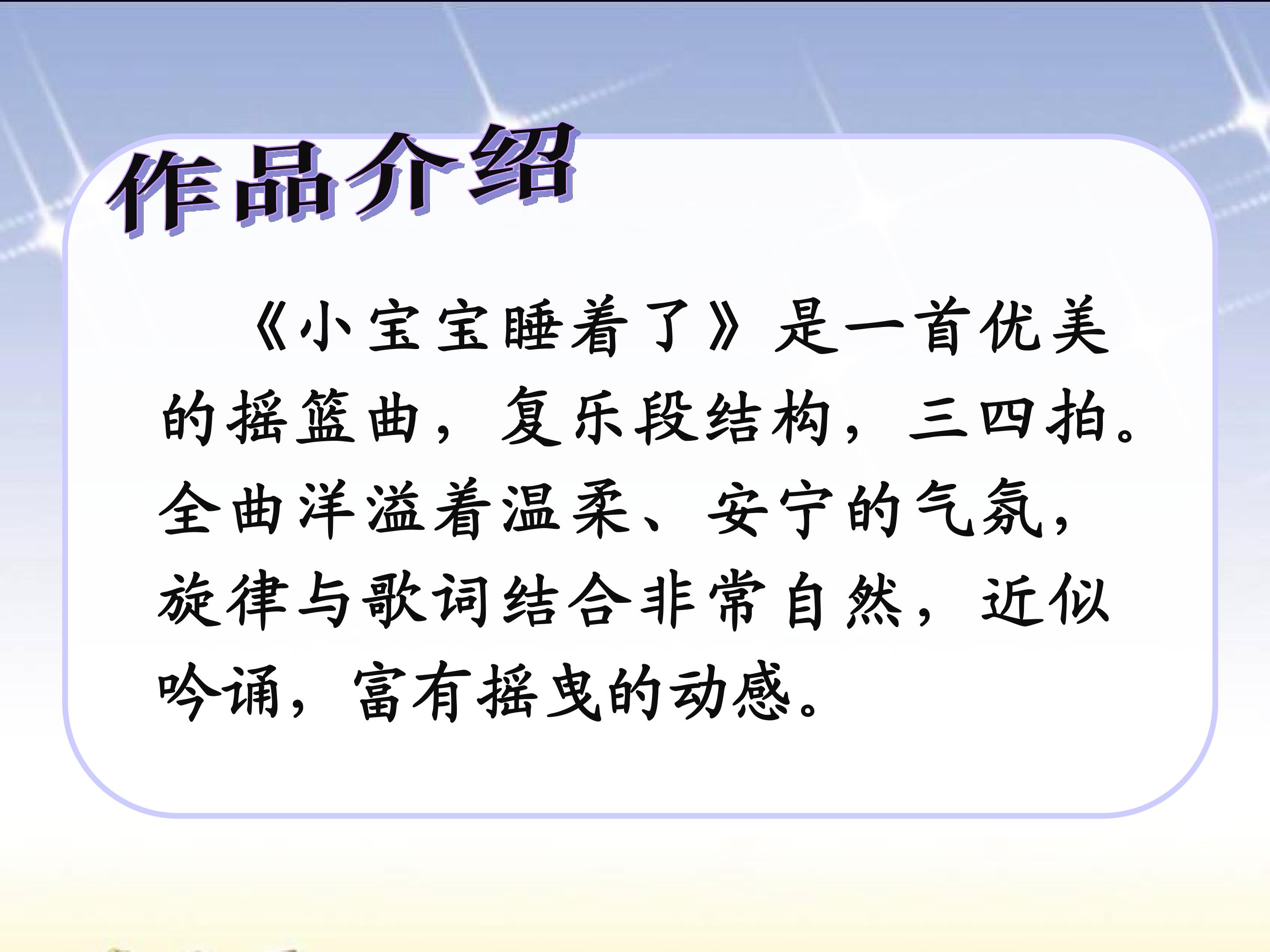 作品介绍

《小宝宝睡着了》是一首优美的摇篮曲，复乐段结构，三四拍。全曲洋溢着温柔、安宁的气氛，旋律与歌词结合非常自然，近似吟诵，富有摇曳的动感。